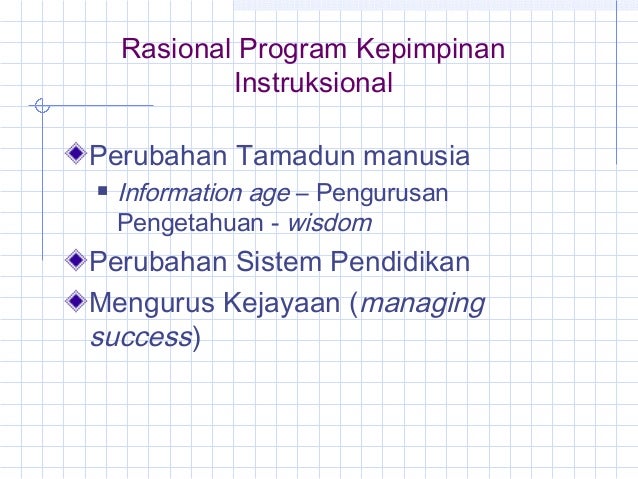 Rasional Program Kepimpinan Instruksional

Perubahan Tamadun manusia

Information age – Pengurusan Pengetahuan - wisdom

Perubahan Sistem Pendidikan

Mengurus Kejayaan (managing success)